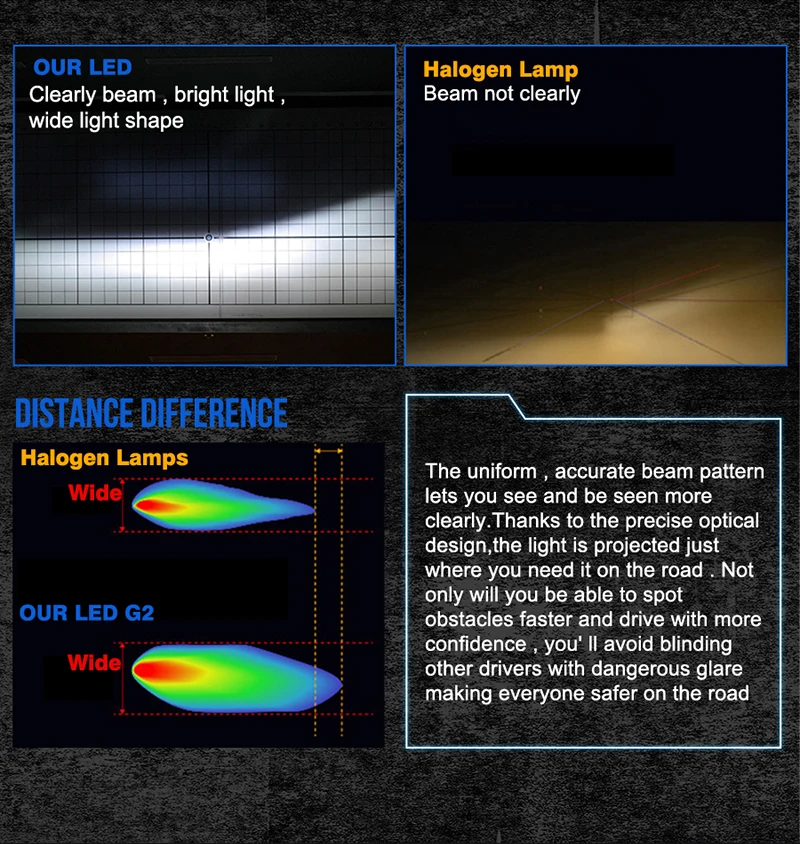 OUR LED
Clearly beam , bright light , wide light shape

Halogen Lamp
Beam not clearly

DISTANCE DIFFERENCE

Halogen Lamps
Wide

OUR LED G2
Wide

The uniform , accurate beam pattern lets you see and be seen more clearly.Thanks to the precise optical design,the light is projected just where you need it on the road . Not only will you be able to spot obstacles faster and drive with more confidence , you' ll avoid blinding other drivers with dangerous glare making everyone safer on the road